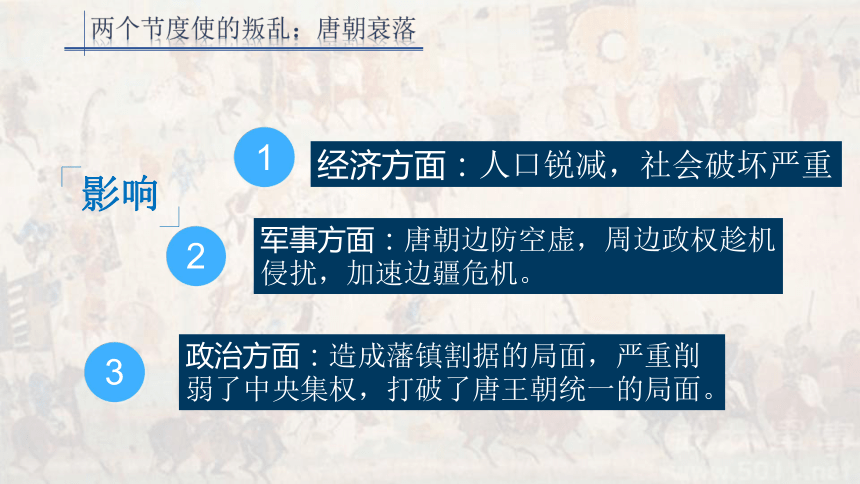 两个节度使的叛乱：唐朝衰落

影响

1 经济方面：人口锐减，社会破坏严重

2 军事方面：唐朝边防空虚，周边政权趁机侵扰，加速边疆危机。

3 政治方面：造成藩镇割据的局面，严重削弱了中央集权，打破了唐王朝统一的局面。